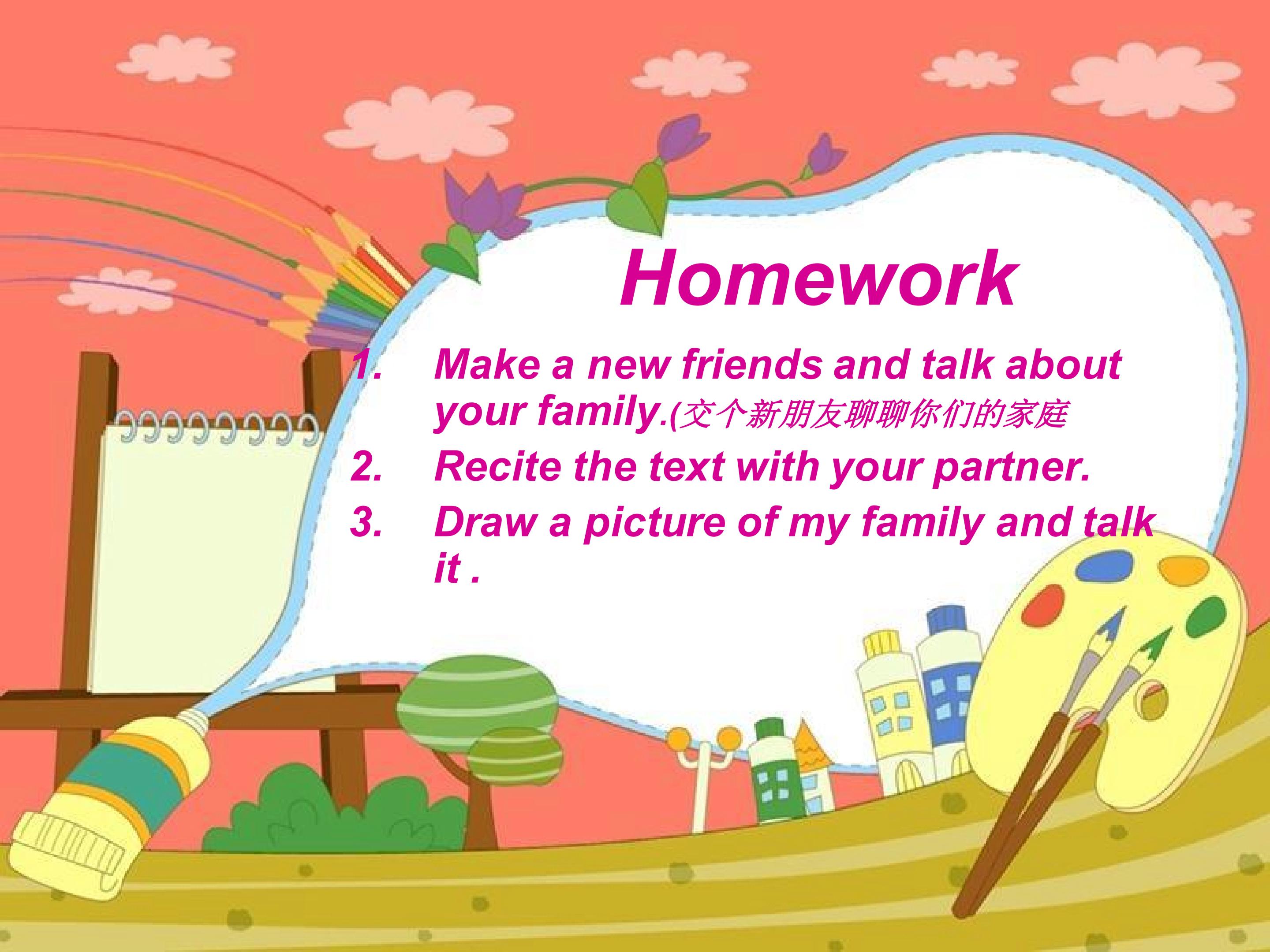 Homework

1. Make a new friends and talk about your family.(交个新朋友聊聊你们的家庭

2. Recite the text with your partner.

3. Draw a picture of my family and talk it .